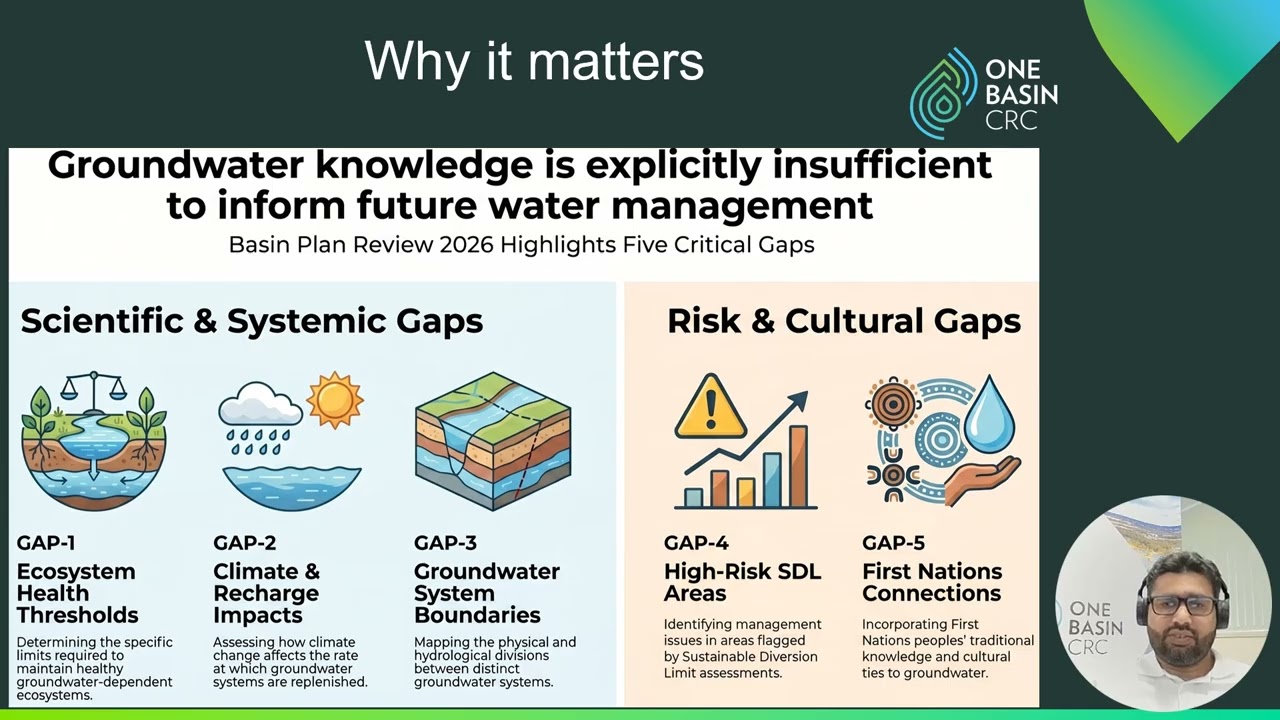 Why it matters

ONE BASIN CRC

Groundwater knowledge is explicitly insufficient to inform future water management

Basin Plan Review 2026 Highlights Five Critical Gaps

Scientific & Systemic Gaps

GAP-1
Ecosystem Health Thresholds
Determining the specific limits required to maintain healthy groundwater-dependent ecosystems.

GAP-2
Climate & Recharge Impacts
Assessing how climate change affects the rate at which groundwater systems are replenished.

GAP-3
Groundwater System Boundaries
Mapping the physical and hydrological divisions between distinct groundwater systems.

Risk & Cultural Gaps

GAP-4
High-Risk SDL Areas
Identifying management issues in areas flagged by Sustainable Diversion Limit assessments.

GAP-5
First Nations Connections
Incorporating First Nations peoples' traditional knowledge and cultural ties to groundwater.

ONE BASIN CRC